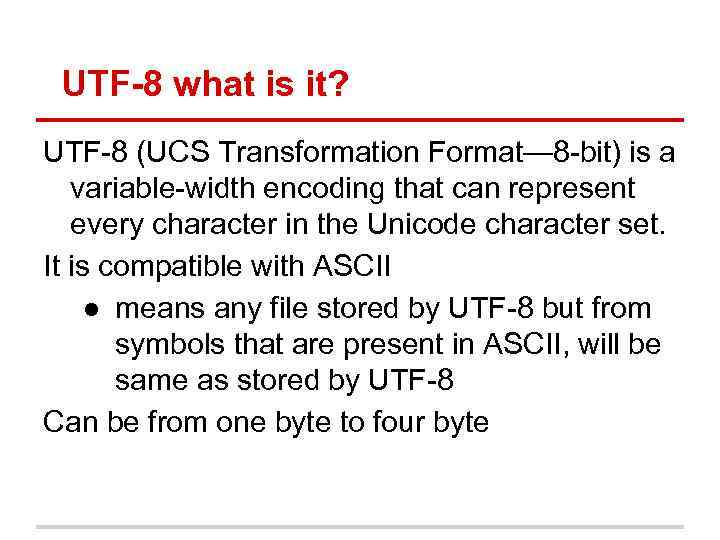 UTF-8 what is it?

UTF-8 (UCS Transformation Format—8-bit) is a variable-width encoding that can represent every character in the Unicode character set.

It is compatible with ASCII

● means any file stored by UTF-8 but from symbols that are present in ASCII, will be same as stored by UTF-8

Can be from one byte to four byte